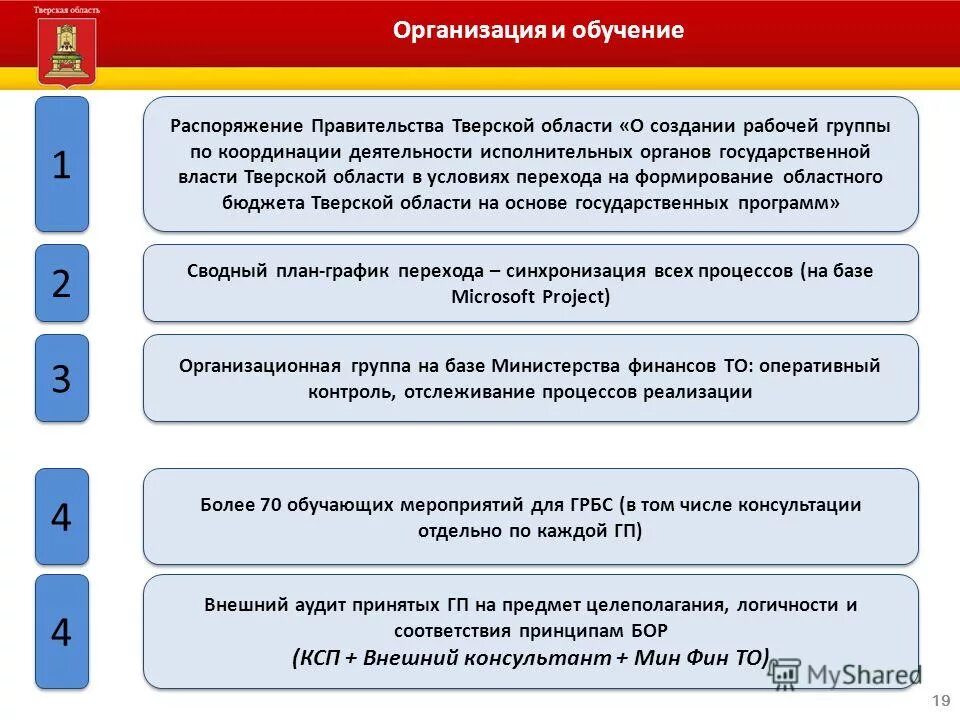 Тверская область

Организация и обучение

1

Распоряжение Правительства Тверской области «О создании рабочей группы по координации деятельности исполнительных органов государственной власти Тверской области в условиях перехода на формирование областного бюджета Тверской области на основе государственных программ»

2

Сводный план-график перехода – синхронизация всех процессов (на базе Microsoft Project)

3

Организационная группа на базе Министерства финансов ТО: оперативный контроль, отслеживание процессов реализации

4

Более 70 обучающих мероприятий для ГРБС (в том числе консультации отдельно по каждой ГП)

4

Внешний аудит принятых ГП на предмет целеполагания, логичности и соответствия принципам БОР

(КСП + Внешний консультант + Мин Фин ТО)

MyShared

19